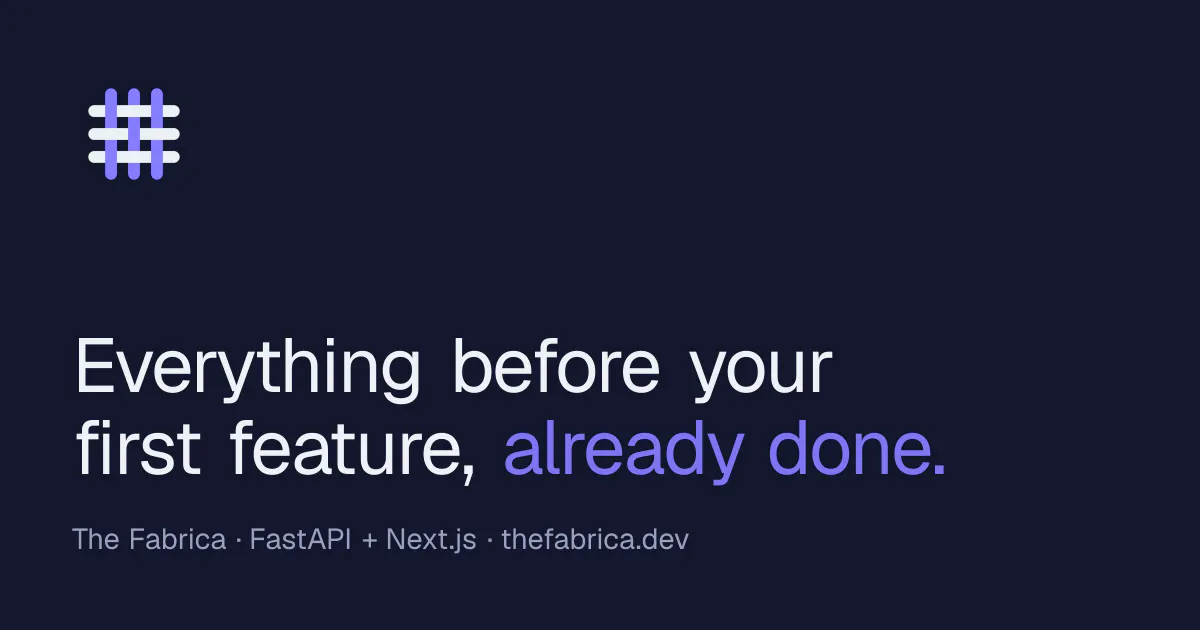 Everything before your first feature, already done.

The Fabrica · FastAPI + Next.js · thefabrica.dev